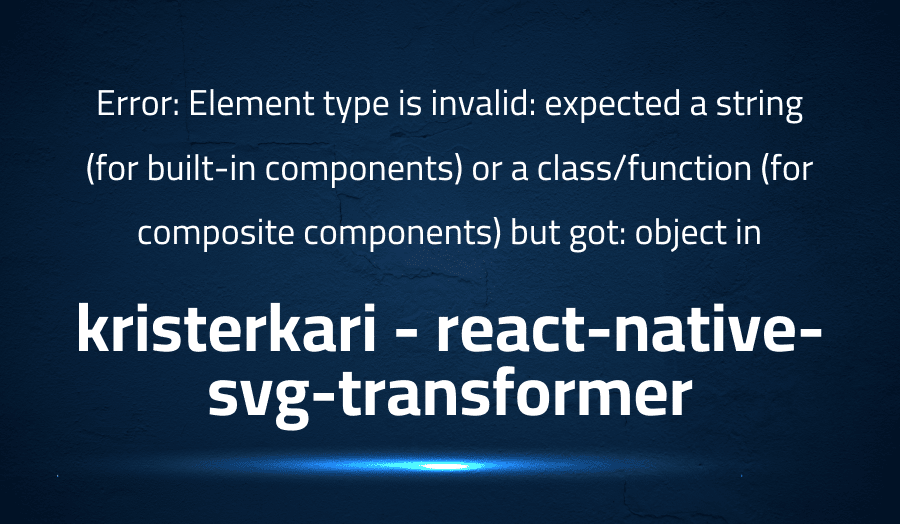 Error: Element type is invalid: expected a string (for built-in components) or a class/function (for composite components) but got: object in

kristerkari - react-native-svg-transformer